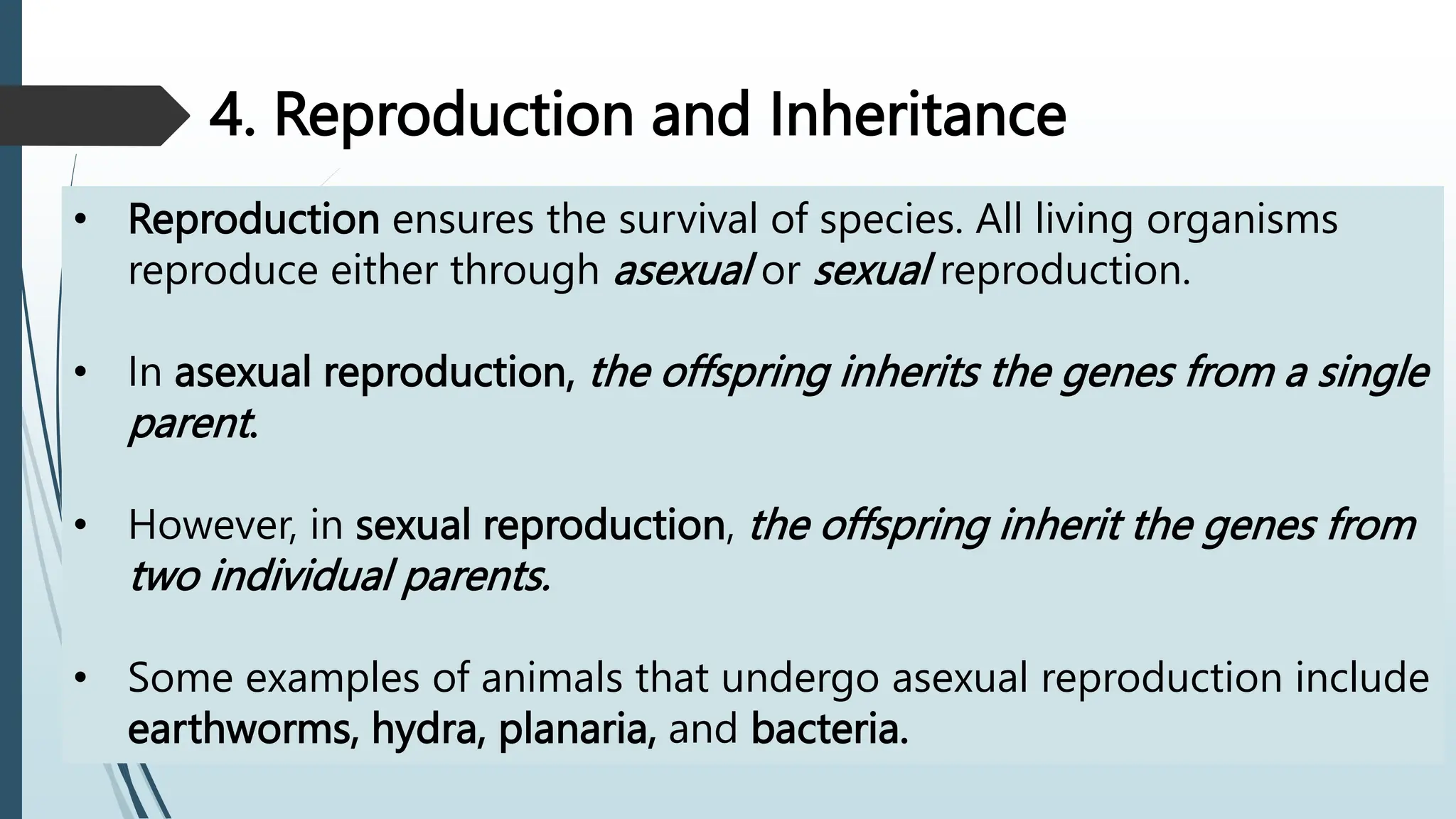 4. Reproduction and Inheritance

• Reproduction ensures the survival of species. All living organisms reproduce either through asexual or sexual reproduction.

• In asexual reproduction, the offspring inherits the genes from a single parent.

• However, in sexual reproduction, the offspring inherit the genes from two individual parents.

• Some examples of animals that undergo asexual reproduction include earthworms, hydra, planaria, and bacteria.